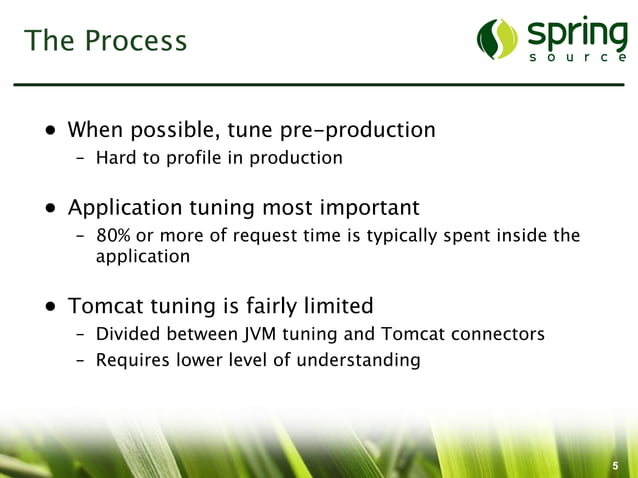 The Process

spring
source

• When possible, tune pre-production
– Hard to profile in production

• Application tuning most important
– 80% or more of request time is typically spent inside the application

• Tomcat tuning is fairly limited
– Divided between JVM tuning and Tomcat connectors
– Requires lower level of understanding

5